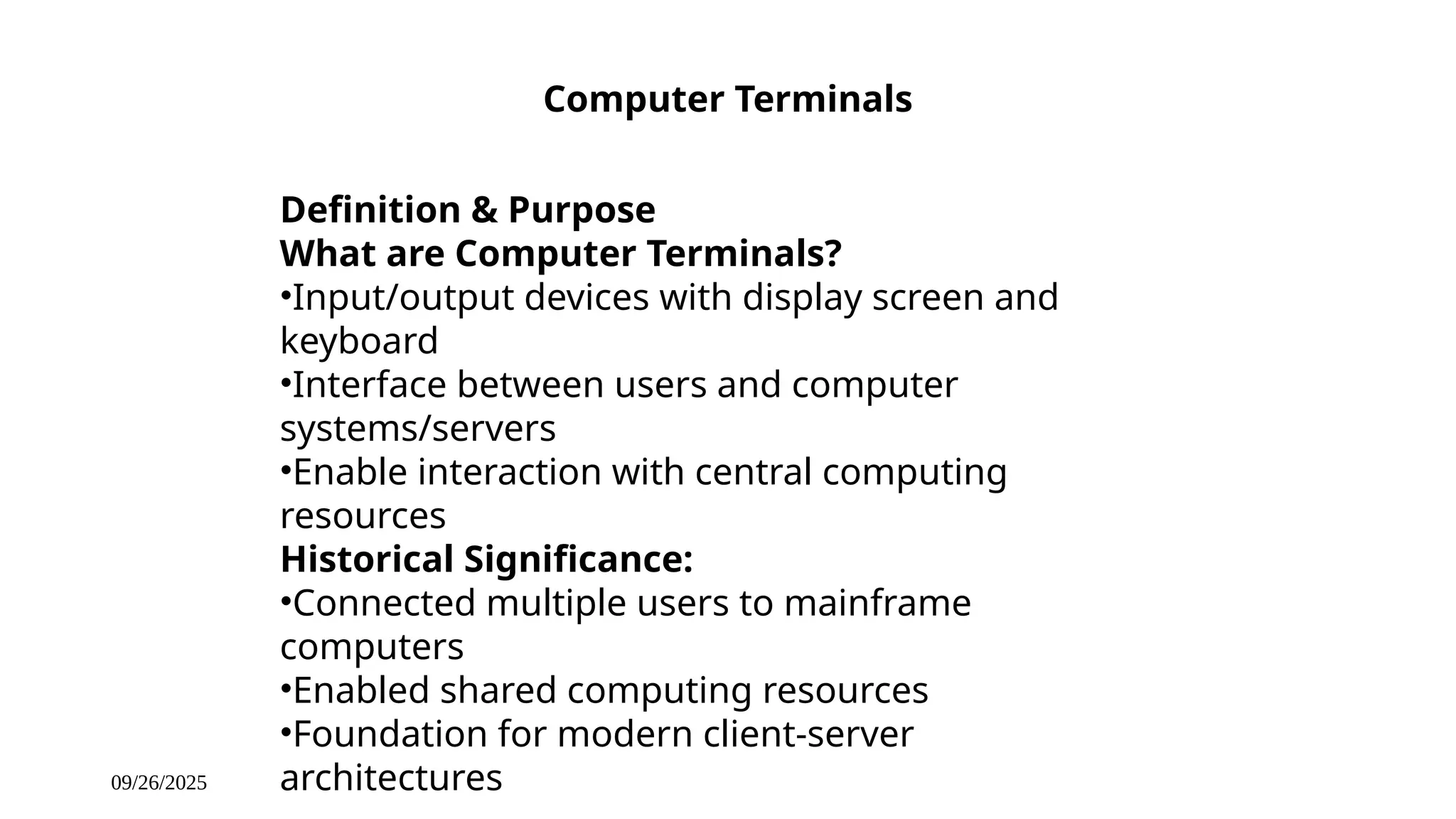 Computer Terminals

Definition & Purpose
What are Computer Terminals?
•Input/output devices with display screen and keyboard
•Interface between users and computer systems/servers
•Enable interaction with central computing resources
Historical Significance:
•Connected multiple users to mainframe computers
•Enabled shared computing resources
•Foundation for modern client-server architectures

09/26/2025